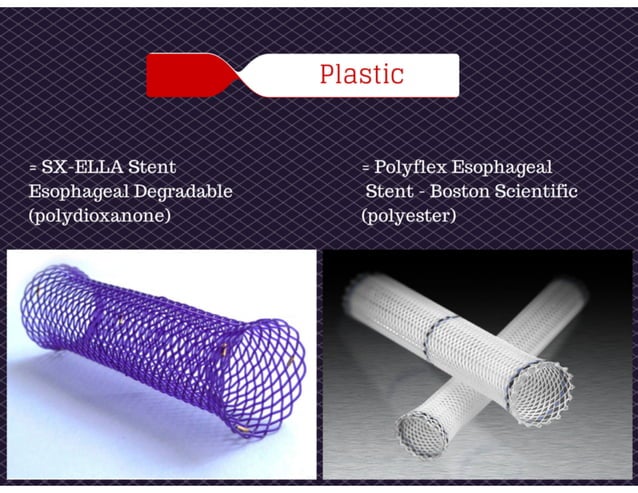 Plastic

= SX-ELLA Stent Esophageal Degradable (polydioxanone)

= Polyflex Esophageal Stent - Boston Scientific (polyester)